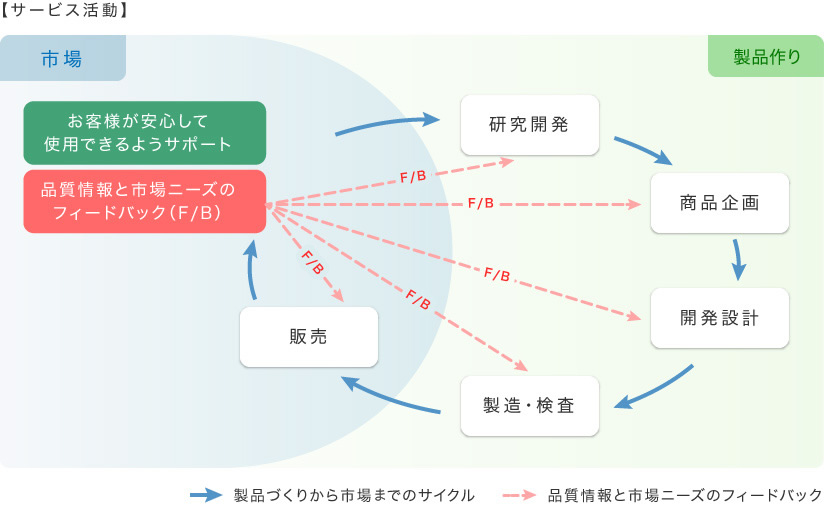 【サービス活動】

市場

製品作り

お客様が安心して使用できるようサポート

品質情報と市場ニーズのフィードバック（F/B）

研究開発

商品企画

開発設計

製造・検査

販売

F/B

F/B

F/B

F/B

F/B

製品づくりから市場までのサイクル

品質情報と市場ニーズのフィードバック